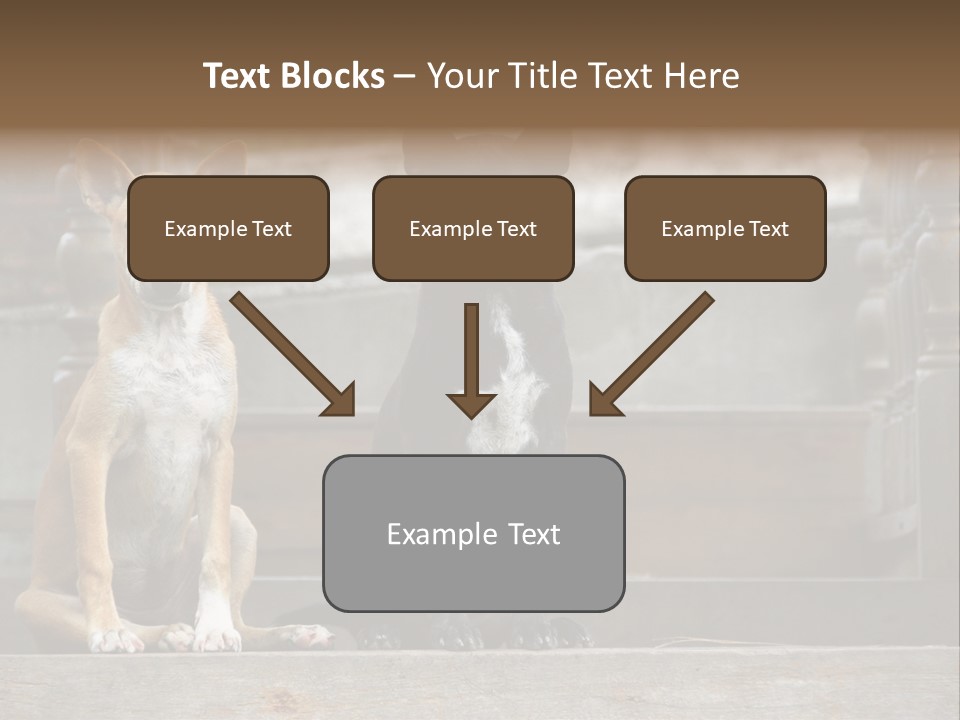 Text Blocks – Your Title Text Here

Example Text

Example Text

Example Text

Example Text